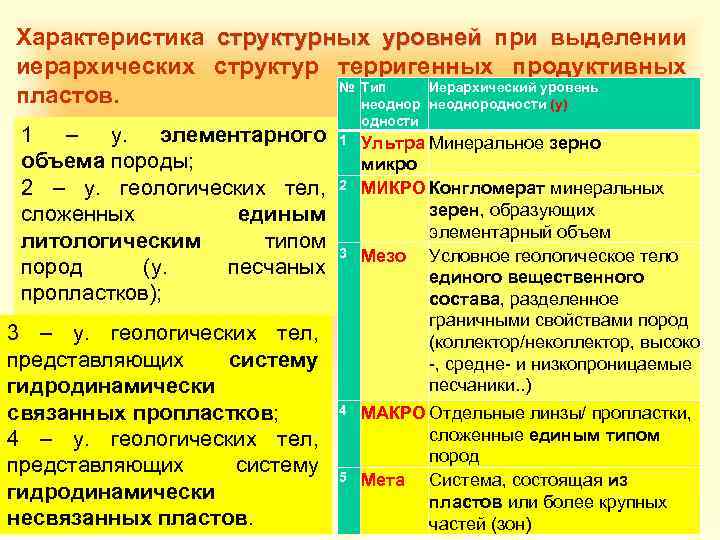 Характеристика структурных уровней при выделении иерархических структур терригенных продуктивных пластов.

1 – у. элементарного объема породы;
2 – у. геологических тел, сложенных единым литологическим типом пород (у. песчаных пропластков);

3 – у. геологических тел, представляющих систему гидродинамически связанных пропластков;
4 – у. геологических тел, представляющих систему гидродинамически несвязанных пластов.

| № | Тип неоднородности | Иерархический уровень неоднородности (у) |
|---|---|---|
| 1 | Ультра микро | Минеральное зерно |
| 2 | МИКРО | Конгломерат минеральных зерен, образующих элементарный объем |
| 3 | Мезо | Условное геологическое тело единого вещественного состава, разделенное граничными свойствами пород (коллектор/неколлектор, высоко -, средне- и низкопроницаемые песчаники..) |
| 4 | МАКРО | Отдельные линзы/ пропластки, сложенные единым типом пород |
| 5 | Мета | Система, состоящая из пластов или более крупных частей (зон) |